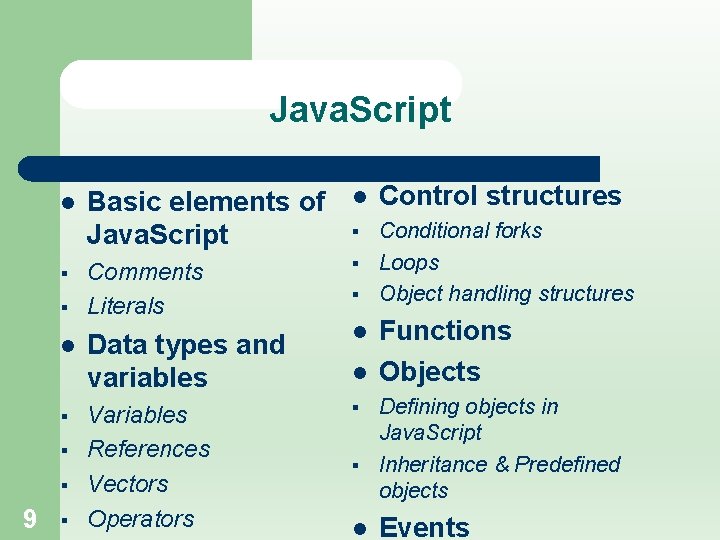 JavaScript

- Basic elements of JavaScript
  - Comments
  - Literals
- Data types and variables
  - Variables
  - References
  - Vectors
  - Operators

- Control structures
  - Conditional forks
  - Loops
  - Object handling structures
- Functions
- Objects
  - Defining objects in JavaScript
  - Inheritance & Predefined objects
- Events

9